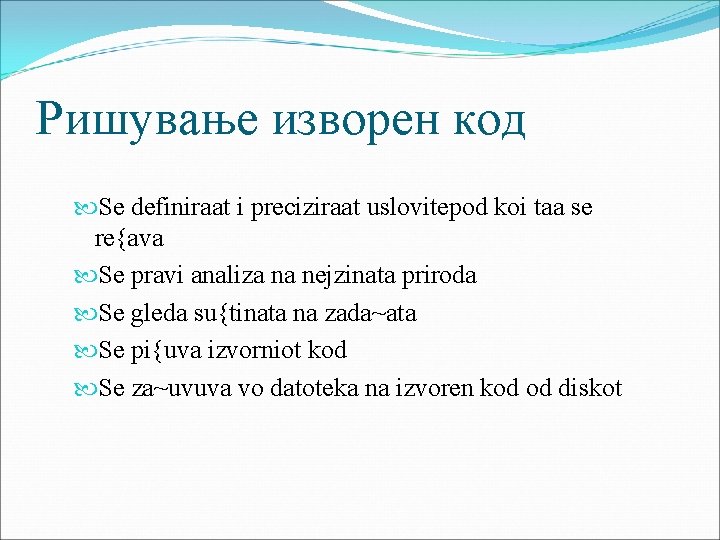 Ришување изворен код

Se definiraat i preciziraat uslovitepod koi taa se re{ava

Se pravi analiza na nejzinata priroda

Se gleda su{tinata na zada~ata

Se pi{uva izvorniot kod

Se za~uvuva vo datoteka na izvoren kod od diskot